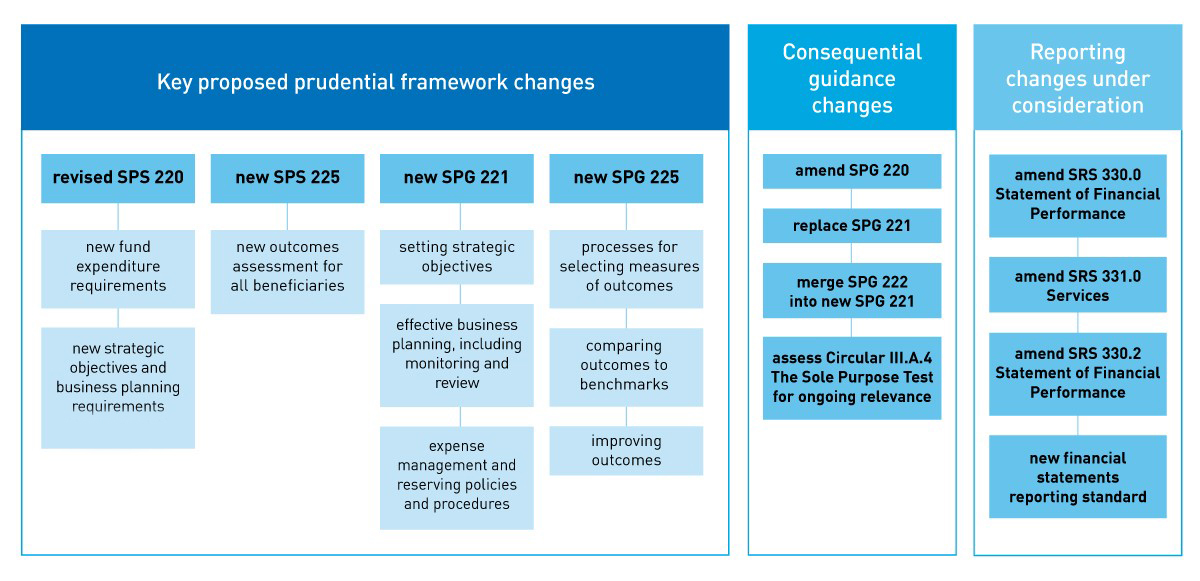 Key proposed prudential framework changes

revised SPS 220

new fund expenditure requirements

new strategic objectives and business planning requirements

new SPS 225

new outcomes assessment for all beneficiaries

new SPG 221

setting strategic objectives

effective business planning, including monitoring and review

expense management and reserving policies and procedures

new SPG 225

processes for selecting measures of outcomes

comparing outcomes to benchmarks

improving outcomes

Consequential guidance changes

amend SPG 220

replace SPG 221

merge SPG 222 into new SPG 221

assess Circular III.A.4 The Sole Purpose Test for ongoing relevance

Reporting changes under consideration

amend SRS 330.0 Statement of Financial Performance

amend SRS 331.0 Services

amend SRS 330.2 Statement of Financial Performance

new financial statements reporting standard